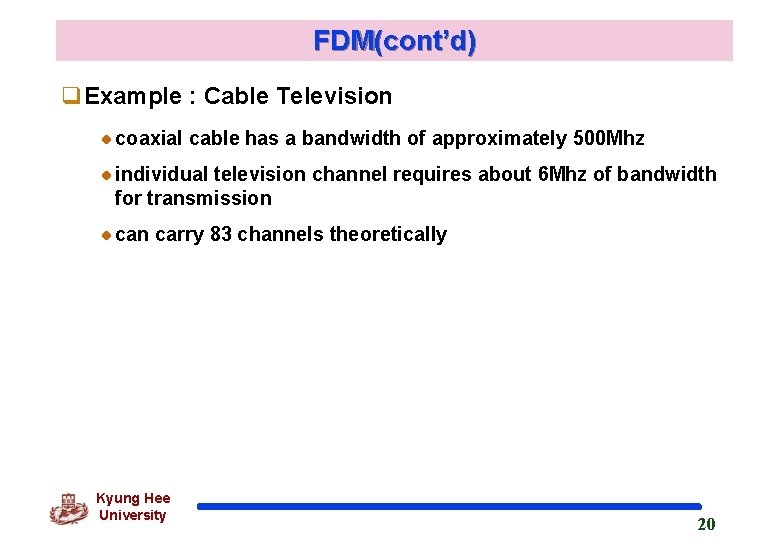 FDM(cont'd)

Example : Cable Television

coaxial cable has a bandwidth of approximately 500Mhz

individual television channel requires about 6Mhz of bandwidth for transmission

can carry 83 channels theoretically

Kyung Hee University

20